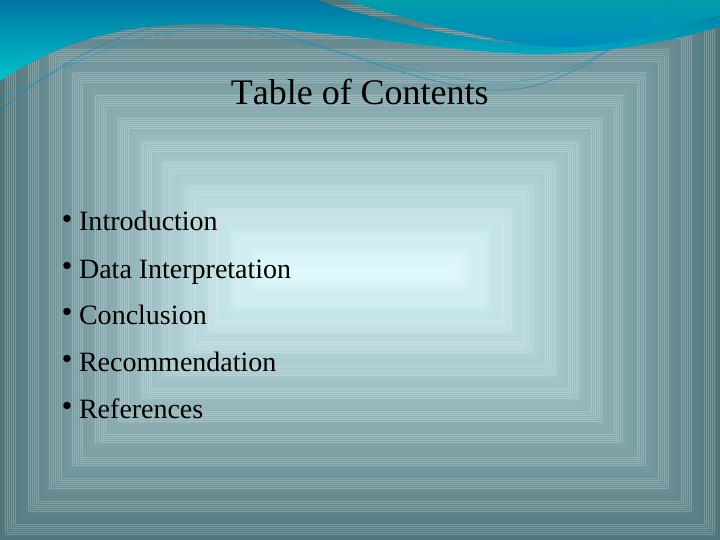 Table of Contents

• Introduction
• Data Interpretation
• Conclusion
• Recommendation
• References